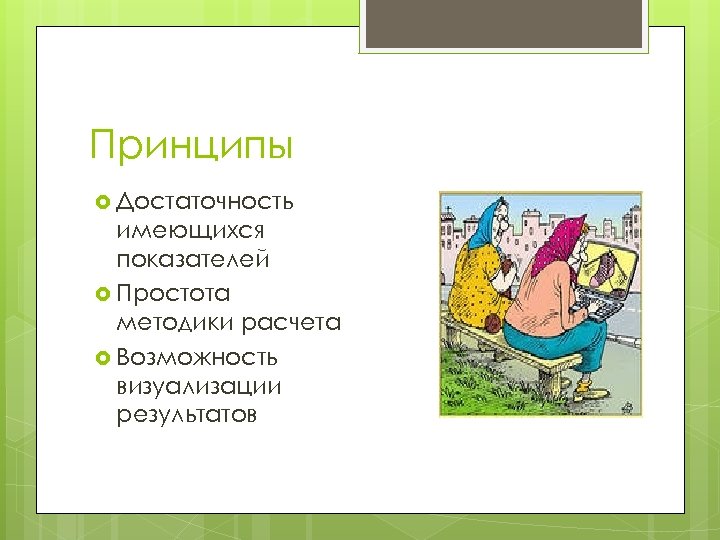 Принципы

Достаточность имеющихся показателей

Простота методики расчета

Возможность визуализации результатов